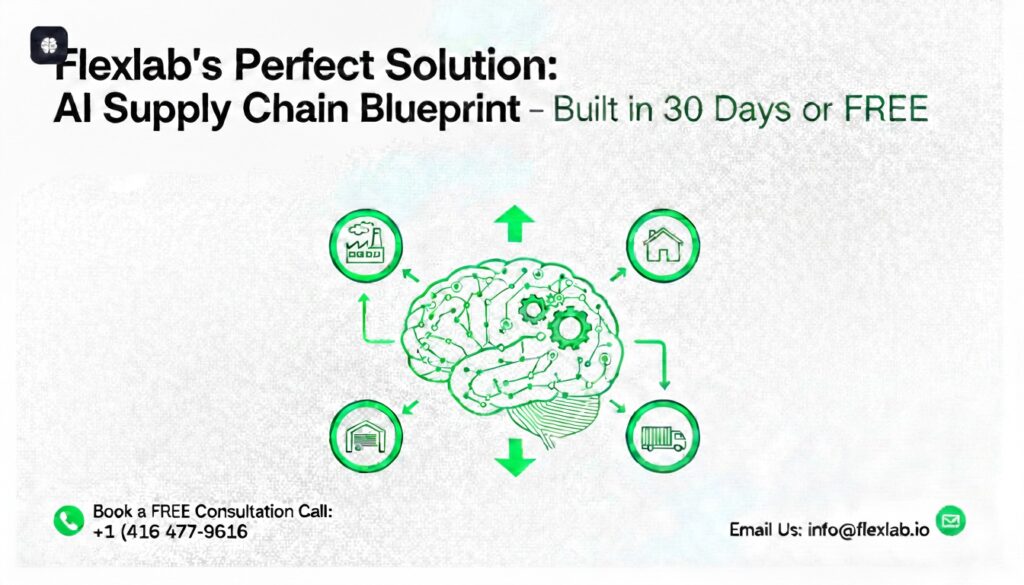 Flexlab's Perfect Solution:
AI Supply Chain Blueprint – Built in 30 Days or FREE

Book a FREE Consultation Call:
+1 (416 477-9616

Email Us: info@flexlab.io